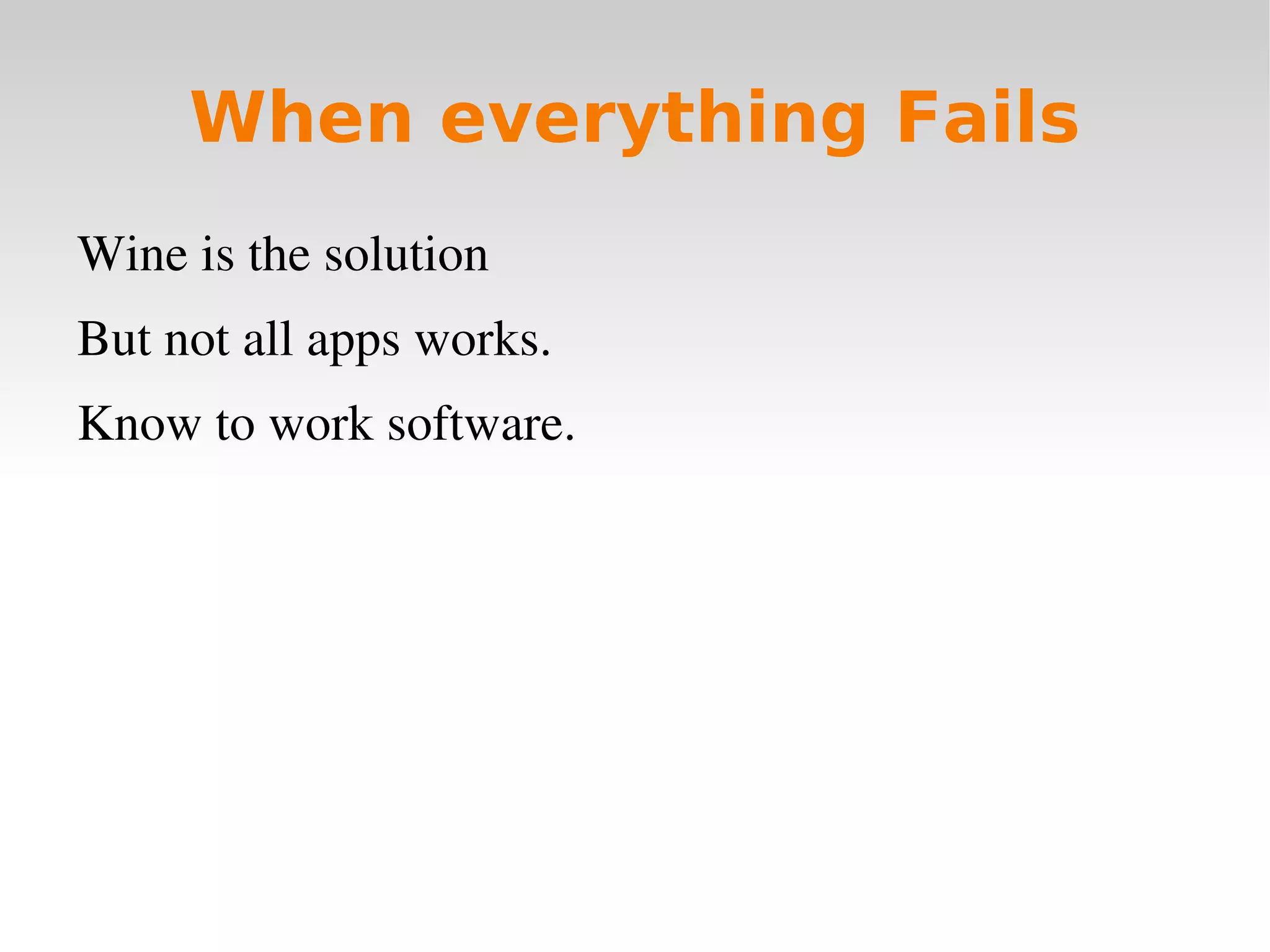 When everything Fails

Wine is the solution

But not all apps works.

Know to work software.